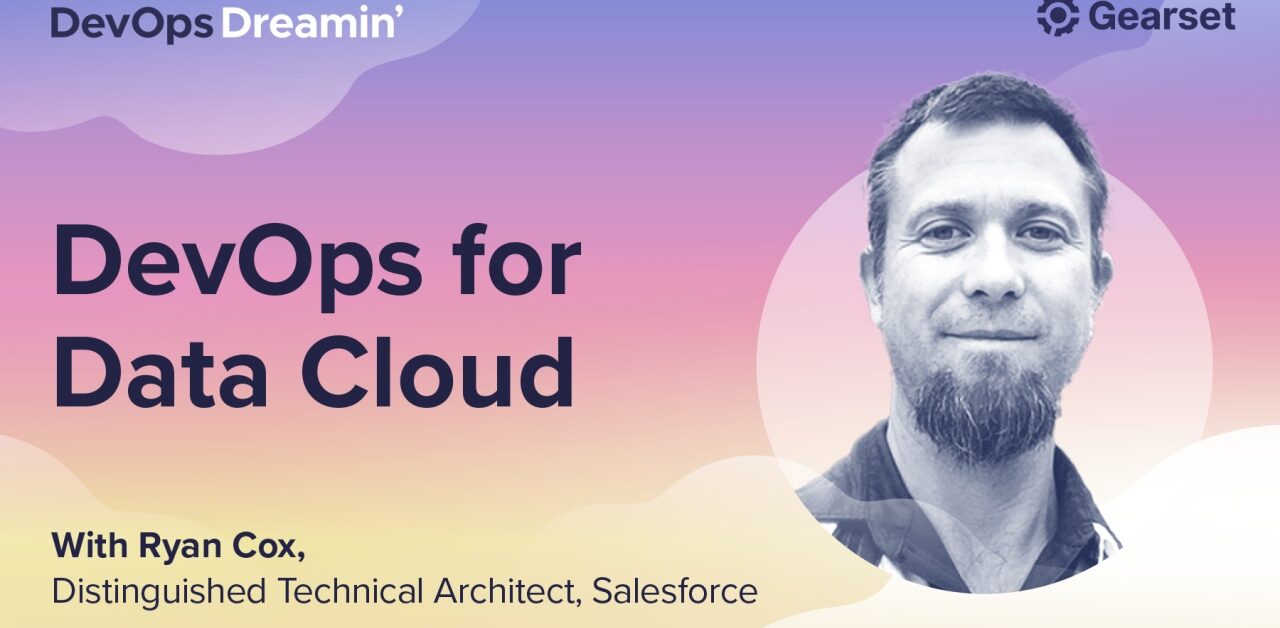 DevOps Dreamin'

Gearset

DevOps for Data Cloud

With Ryan Cox,
Distinguished Technical Architect, Salesforce